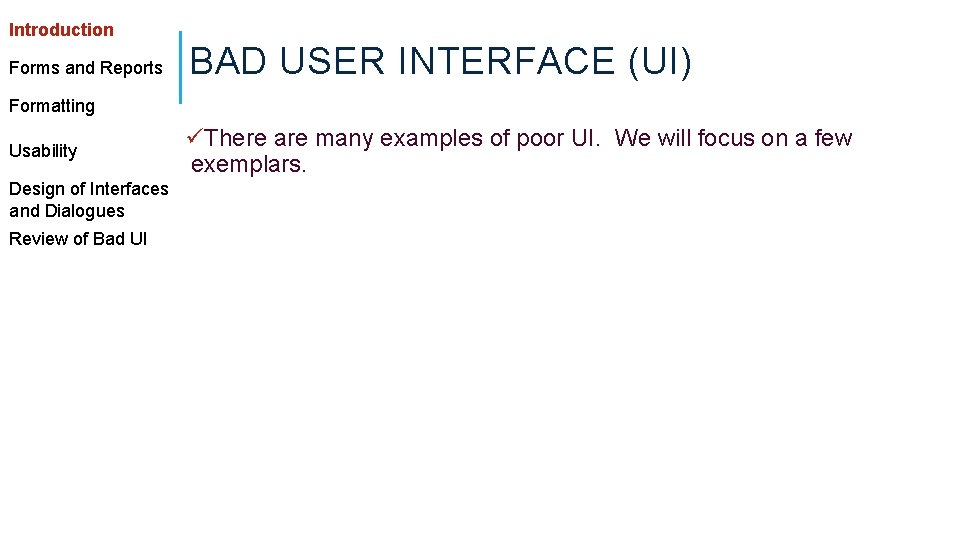 Introduction

Forms and Reports

Formatting

Usability

Design of Interfaces and Dialogues

Review of Bad UI

BAD USER INTERFACE (UI)

✓There are many examples of poor UI. We will focus on a few exemplars.